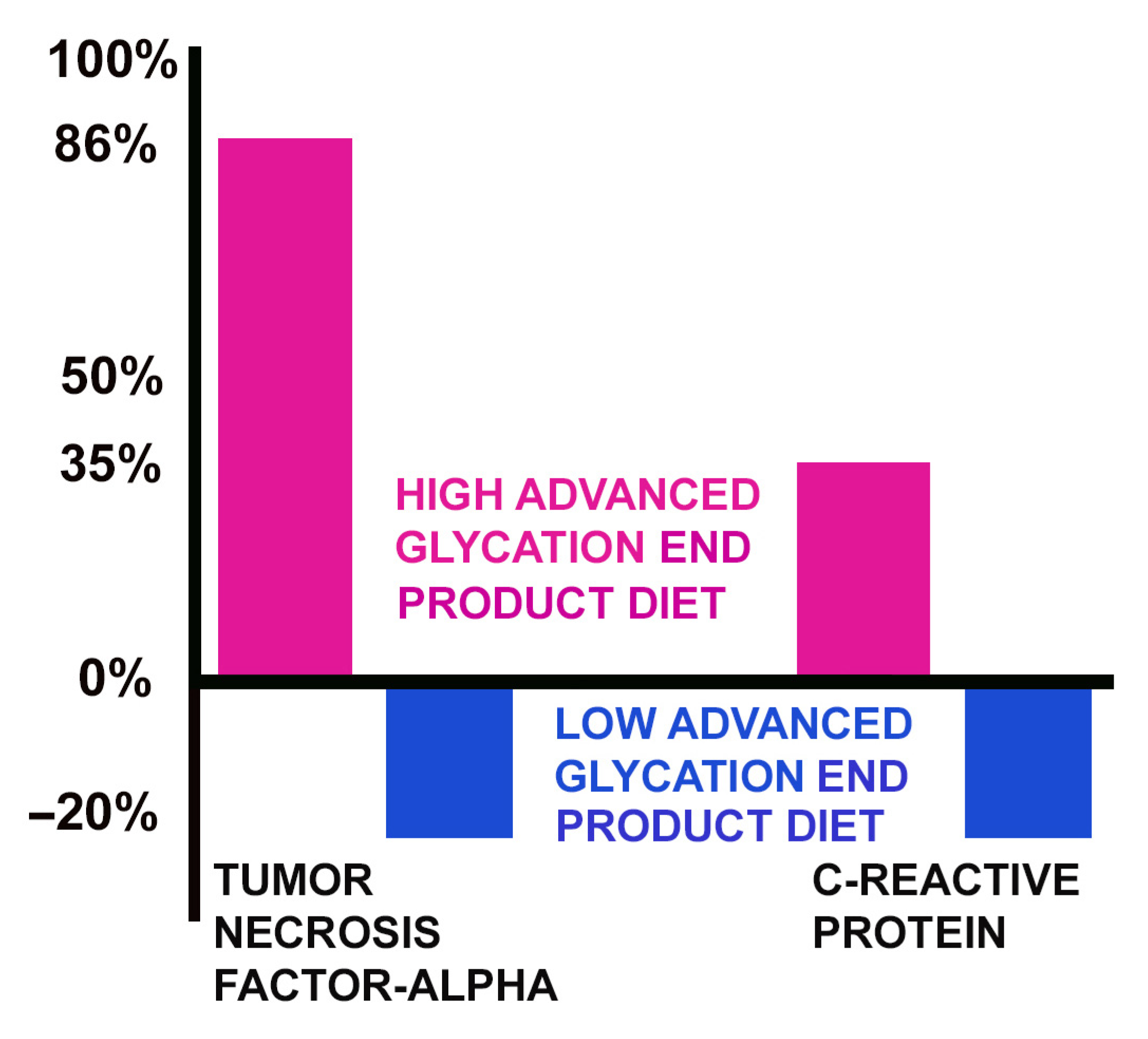 100%
86%
50%
35%
0%
–20%

HIGH ADVANCED GLYCATION END PRODUCT DIET

LOW ADVANCED GLYCATION END PRODUCT DIET

TUMOR NECROSIS FACTOR-ALPHA

C-REACTIVE PROTEIN